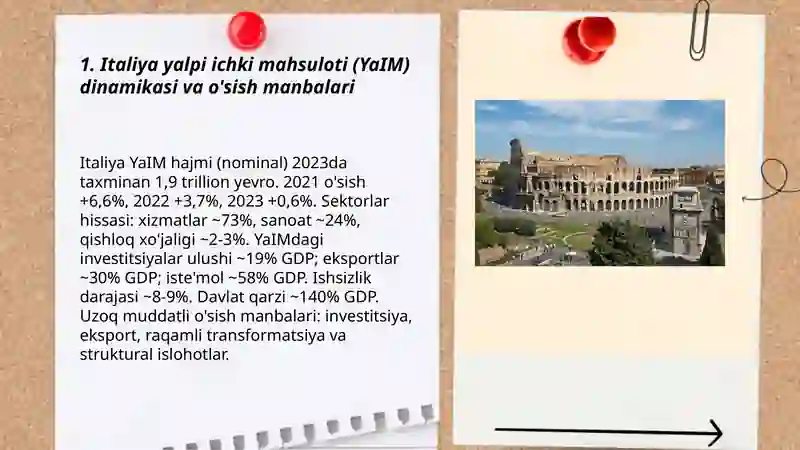 1. Italiya yalpi ichki mahsuloti (YaIM) dinamikasi va o'sish manbalari

Italiya YaIM hajmi (nominal) 2023da taxminan 1,9 trillion yevro. 2021 o'sish +6,6%, 2022 +3,7%, 2023 +0,6%. Sektorlar hissasi: xizmatlar ~73%, sanoat ~24%, qishloq xo'jaligi ~2-3%. YaIMdagi investitsiyalar ulushi ~19% GDP; eksportlar ~30% GDP; iste'mol ~58% GDP. Ishsizlik darajasi ~8-9%. Davlat qarzi ~140% GDP. Uzoq muddatli o'sish manbalari: investitsiya, eksport, raqamli transformatsiya va struktural islohotlar.